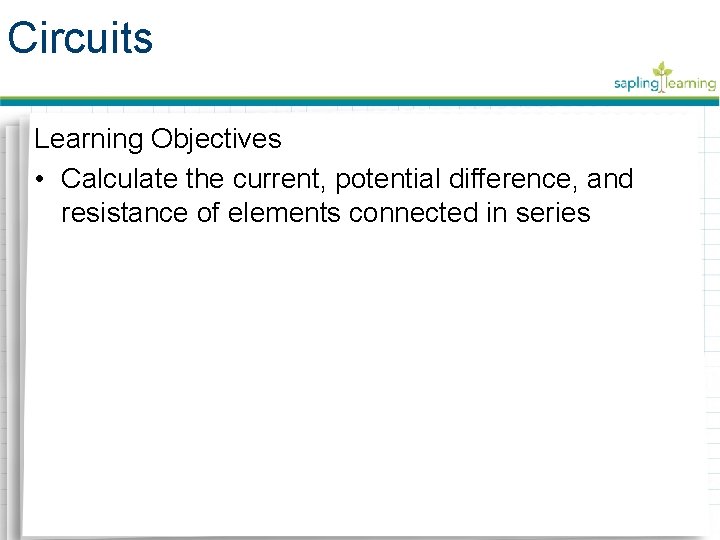 Circuits

sapling learning

Learning Objectives

• Calculate the current, potential difference, and resistance of elements connected in series